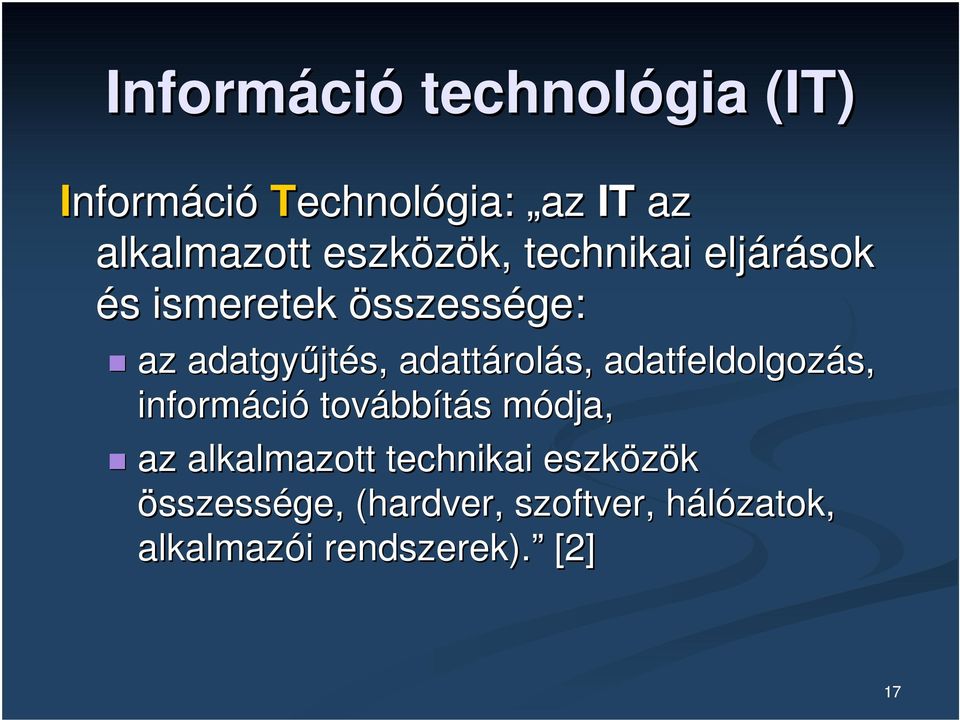 Információ technológia (IT)

Információ Technológia: „az IT az alkalmazott eszközök, technikai eljárások és ismeretek összessége:

az adatgyűjtés, adattárolás, adatfeldolgozás, információ továbbítás módja,

az alkalmazott technikai eszközök összessége, (hardver, szoftver, hálózatok, alkalmazói rendszerek).” [2]

17